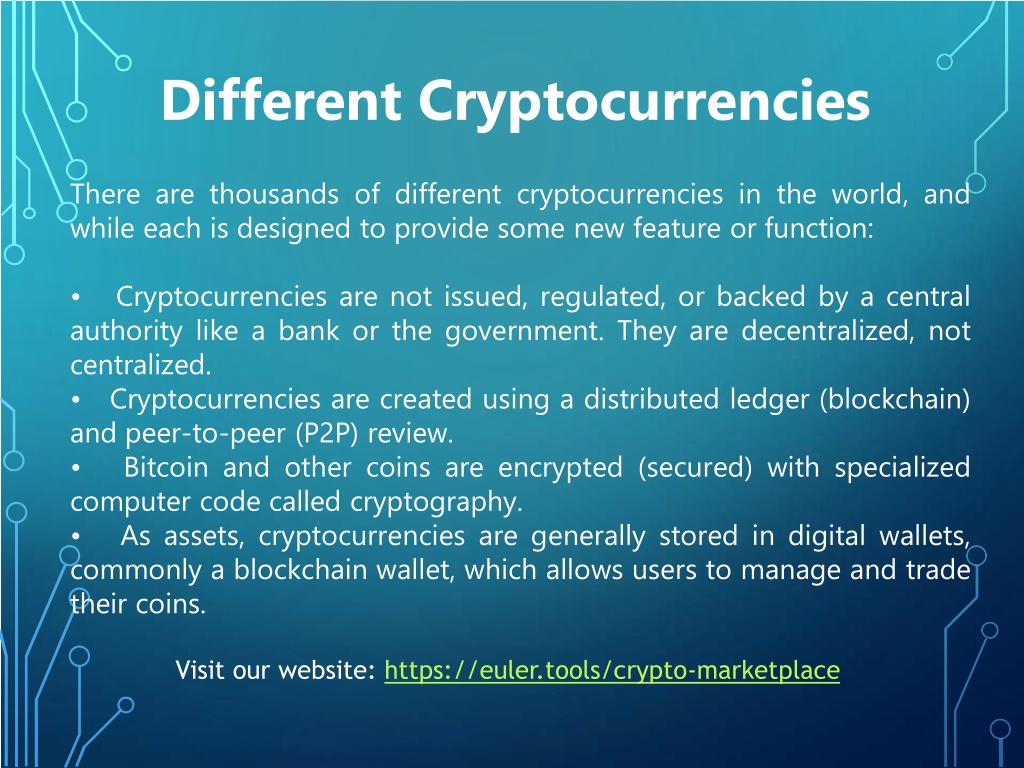 Different Cryptocurrencies

There are thousands of different cryptocurrencies in the world, and while each is designed to provide some new feature or function:

• Cryptocurrencies are not issued, regulated, or backed by a central authority like a bank or the government. They are decentralized, not centralized.
• Cryptocurrencies are created using a distributed ledger (blockchain) and peer-to-peer (P2P) review.
• Bitcoin and other coins are encrypted (secured) with specialized computer code called cryptography.
• As assets, cryptocurrencies are generally stored in digital wallets, commonly a blockchain wallet, which allows users to manage and trade their coins.

Visit our website: https://euler.tools/crypto-marketplace